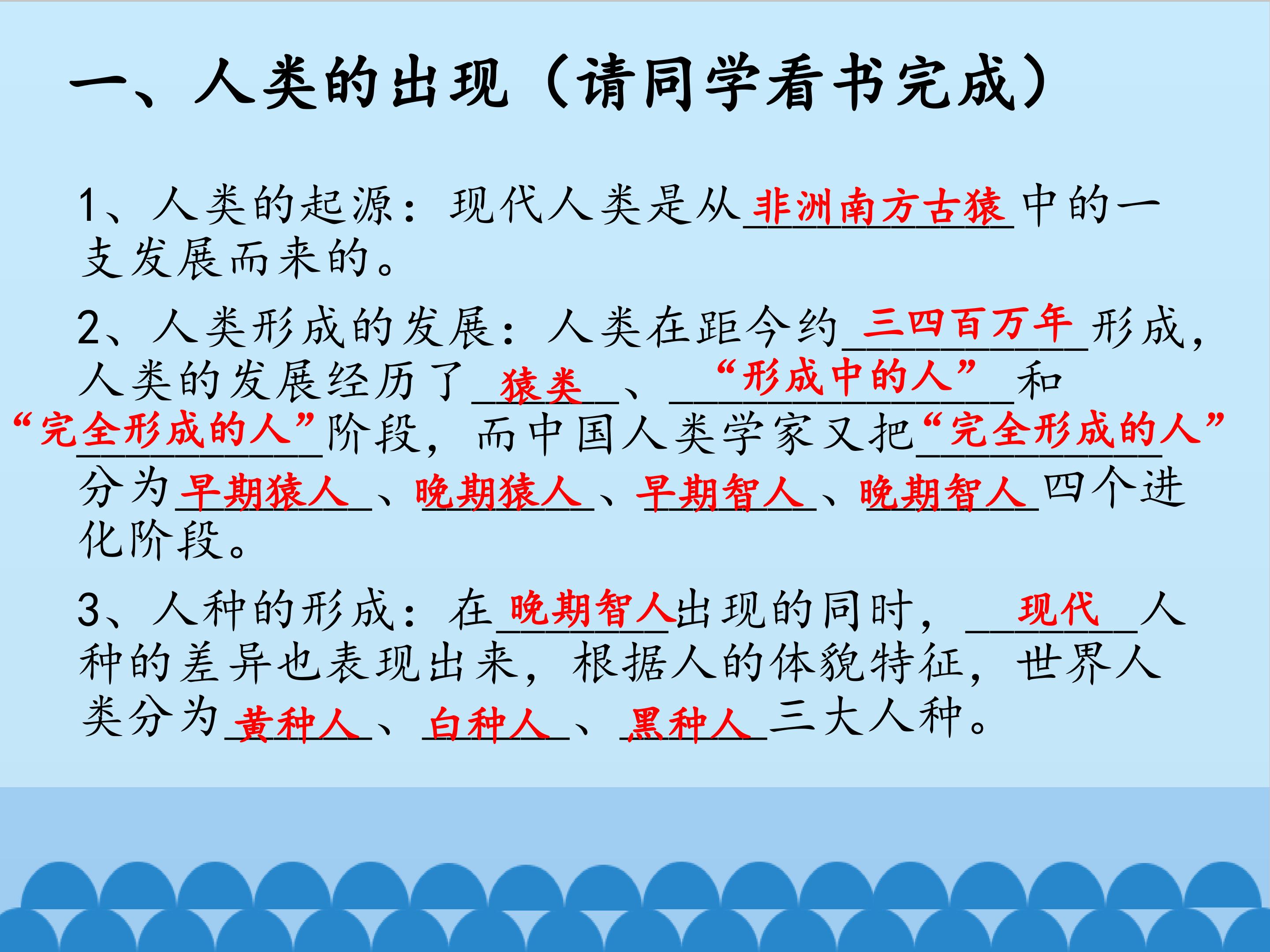 一、人类的出现（请同学看书完成）

1、人类的起源：现代人类是从非洲南方古猿中的一支发展而来的。

2、人类形成的发展：人类在距今约三四百万年形成，人类的发展经历了猿类、“形成中的人”和“完全形成的人”阶段，而中国人类学家又把“完全形成的人”分为早期猿人、晚期猿人、早期智人、晚期智人四个进化阶段。

3、人种的形成：在晚期智人出现的同时，现代人种的差异也表现出来，根据人的体貌特征，世界人类分为黄种人、白种人、黑种人三大人种。